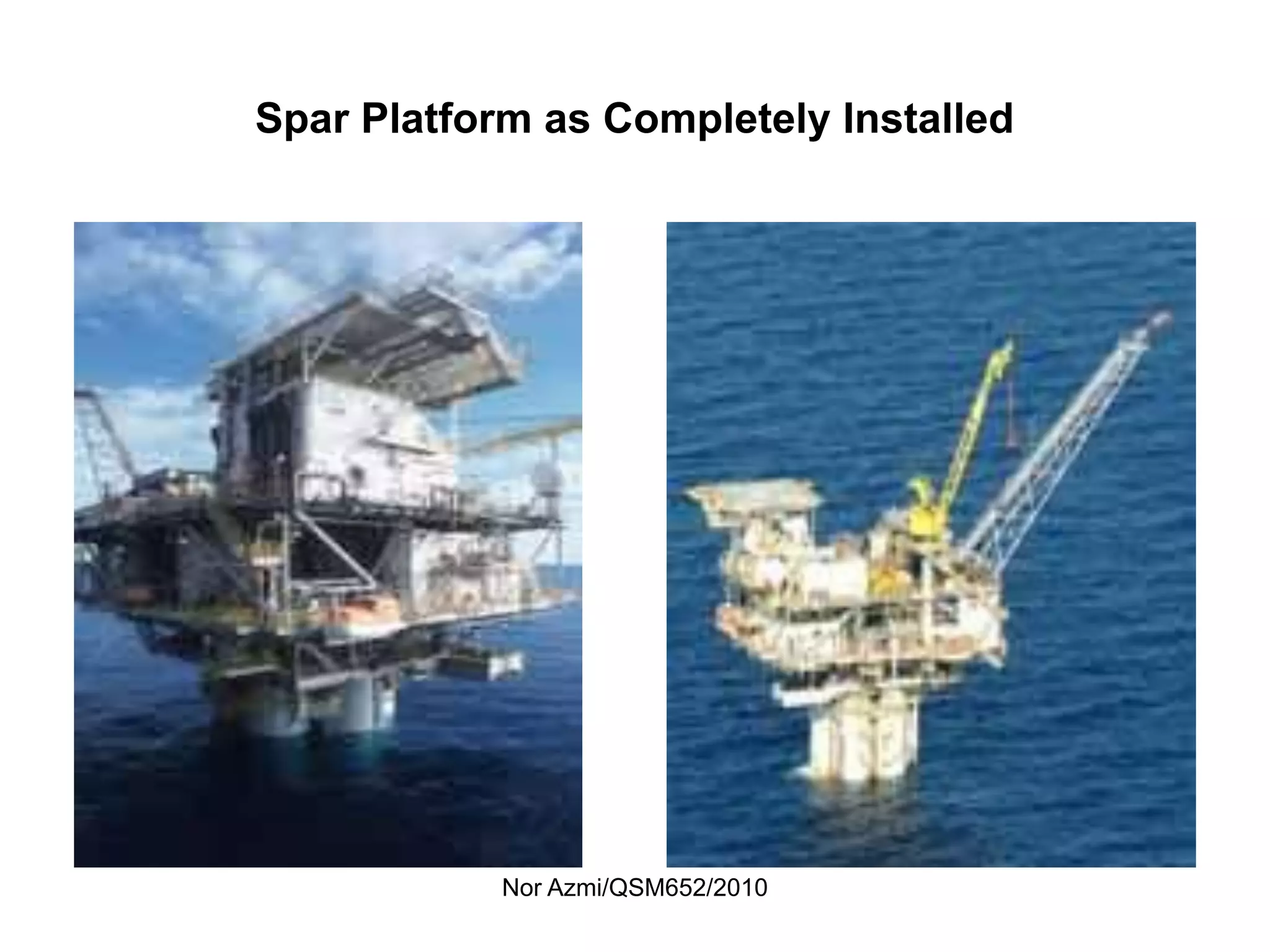 Spar Platform as Completely Installed

Nor Azmi/QSM652/2010